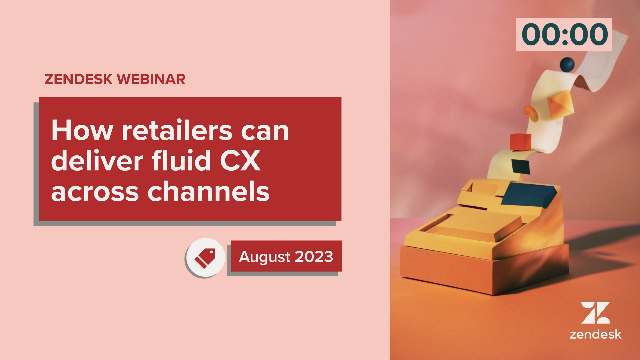 ZENDESK WEBINAR

How retailers can deliver fluid CX across channels

August 2023

00:00

zendesk